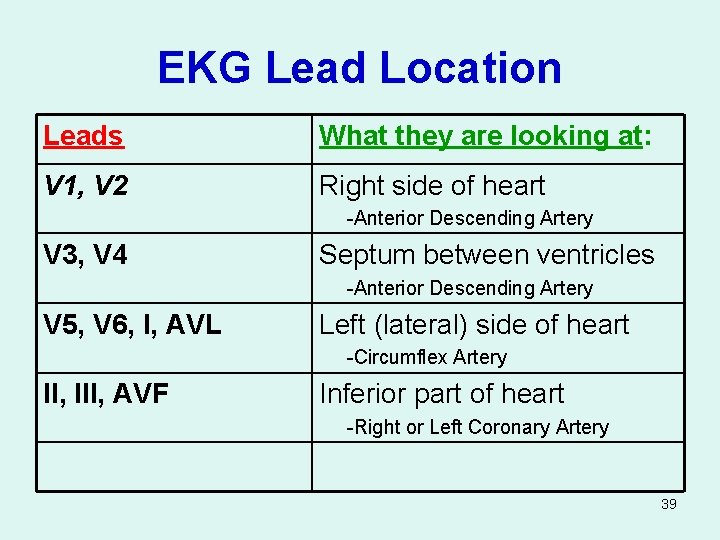 EKG Lead Location

| Leads | What they are looking at: |
|---|---|
| V1, V2 | Right side of heart -Anterior Descending Artery |
| V3, V4 | Septum between ventricles -Anterior Descending Artery |
| V5, V6, I, AVL | Left (lateral) side of heart -Circumflex Artery |
| II, III, AVF | Inferior part of heart -Right or Left Coronary Artery |
| | |

39